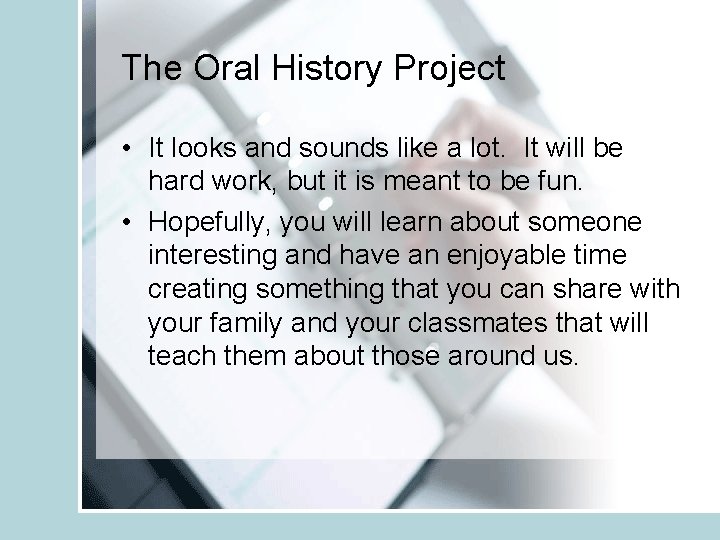 The Oral History Project

• It looks and sounds like a lot.  It will be hard work, but it is meant to be fun.
• Hopefully, you will learn about someone interesting and have an enjoyable time creating something that you can share with your family and your classmates that will teach them about those around us.